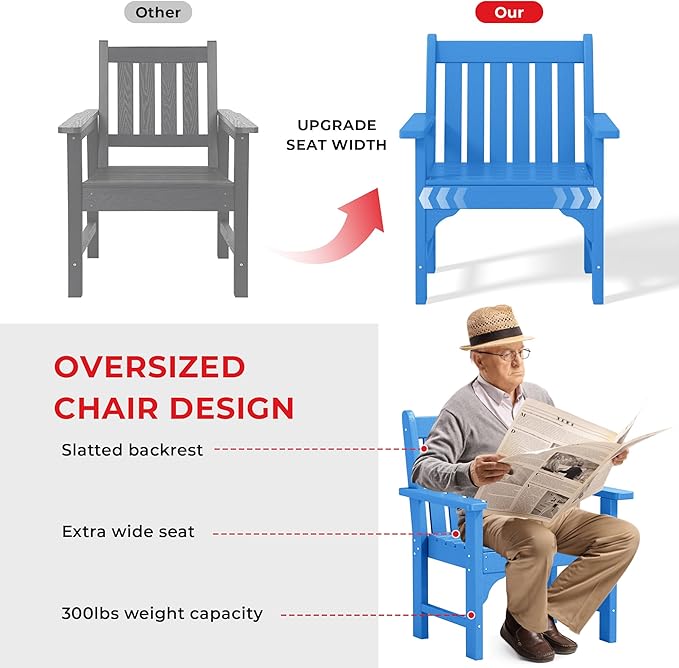 Other

Our

UPGRADE SEAT WIDTH

OVERSIZED CHAIR DESIGN

Slatted backrest

Extra wide seat

300lbs weight capacity